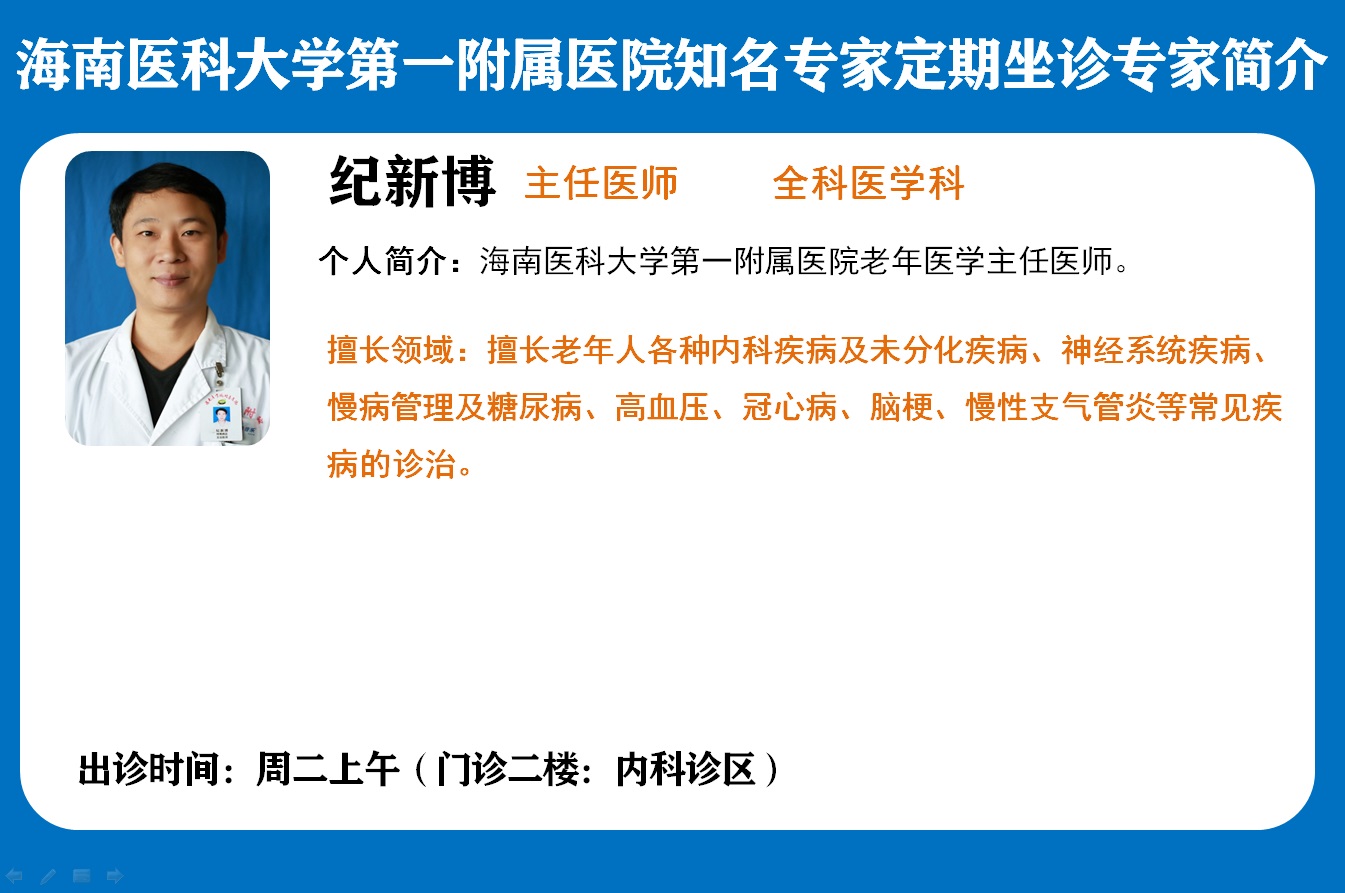 海南医科大学第一附属医院知名专家定期坐诊专家简介

纪新博 主任医师 全科医学科

个人简介：海南医科大学第一附属医院老年医学主任医师。

擅长领域：擅长老年人各种内科疾病及未分化疾病、神经系统疾病、慢病管理及糖尿病、高血压、冠心病、脑梗、慢性支气管炎等常见疾病的诊治。

出诊时间：周二上午（门诊二楼：内科诊区）